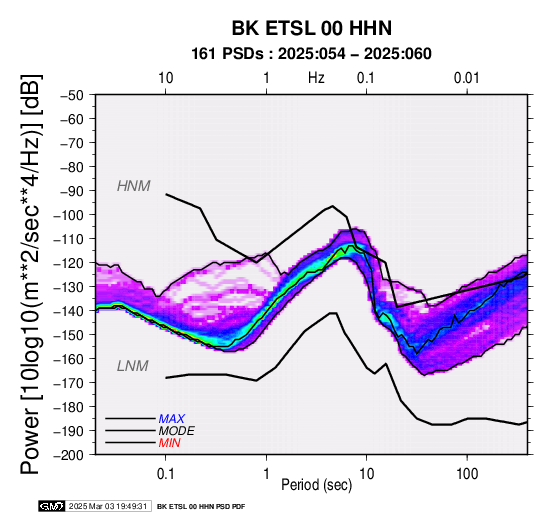 BK ETSL 00 HHN
161 PSDs : 2025:054 – 2025:060

10
1
Hz
0.1
0.01

Power [10log10(m**2/sec**4/Hz)] [dB]

−50
−60
−70
−80
−90
−100
−110
−120
−130
−140
−150
−160
−170
−180
−190
−200

HNM
LNM

MAX
MODE
MIN

0.1
1
10
100
Period (sec)

GMT 2025 Mar 03 19:49:31 BK ETSL 00 HHN PSD PDF